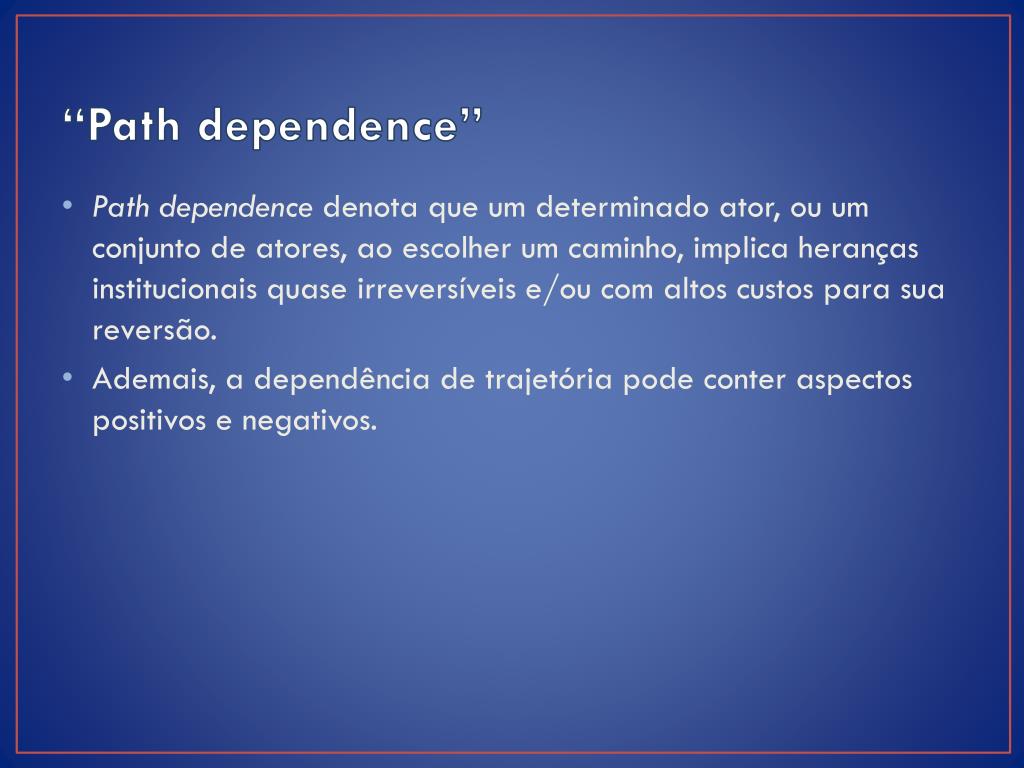 “Path dependence”

• Path dependence denota que um determinado ator, ou um conjunto de atores, ao escolher um caminho, implica heranças institucionais quase irreversíveis e/ou com altos custos para sua reversão.

• Ademais, a dependência de trajetória pode conter aspectos positivos e negativos.